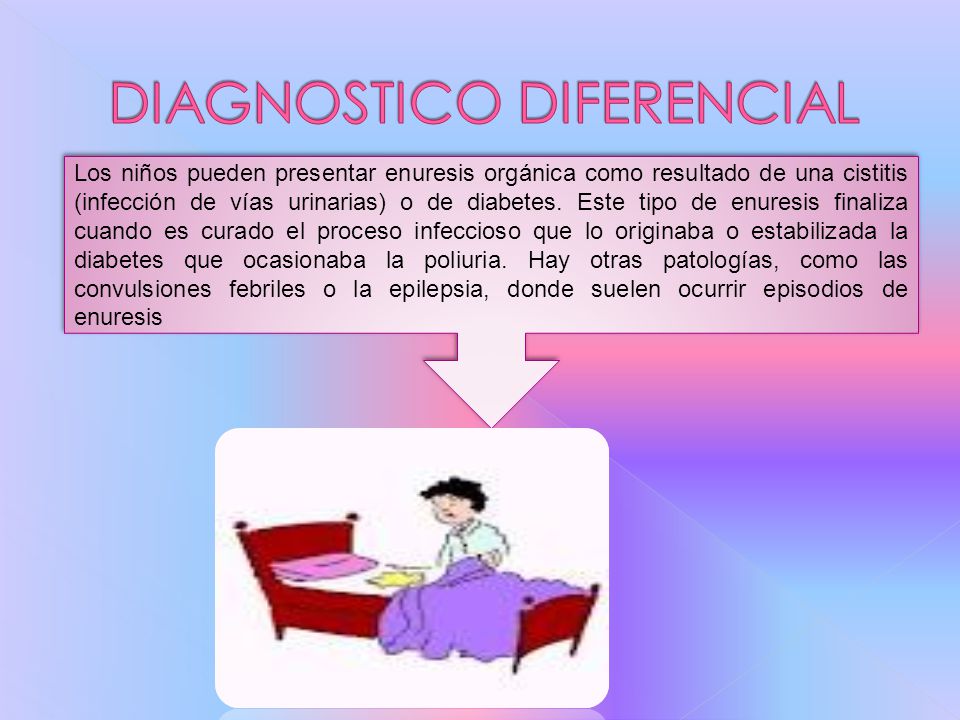 DIAGNOSTICO DIFERENCIAL

Los niños pueden presentar enuresis orgánica como resultado de una cistitis (infección de vías urinarias) o de diabetes. Este tipo de enuresis finaliza cuando es curado el proceso infeccioso que lo originaba o estabilizada la diabetes que ocasionaba la poliuria. Hay otras patologías, como las convulsiones febriles o la epilepsia, donde suelen ocurrir episodios de enuresis